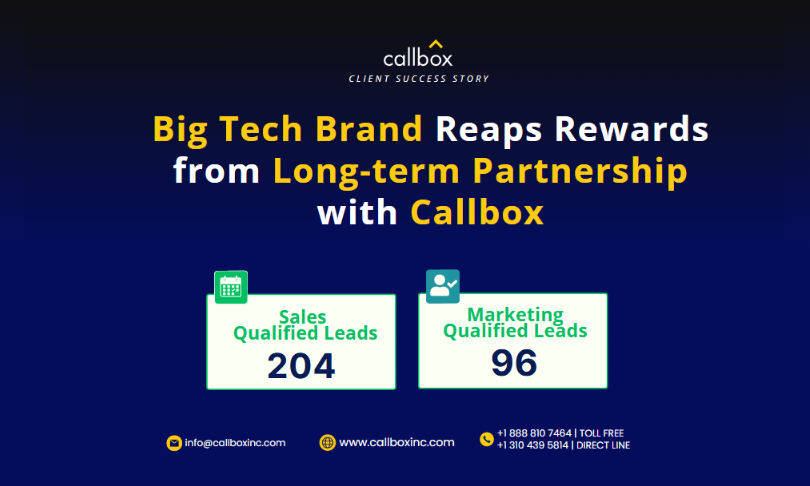 callbox
CLIENT SUCCESS STORY

Big Tech Brand Reaps Rewards from Long-term Partnership with Callbox

Sales Qualified Leads
204

Marketing Qualified Leads
96

info@callboxinc.com

www.callboxinc.com

+1 888 810 7464 | TOLL FREE
+1 310 439 5814 | DIRECT LINE